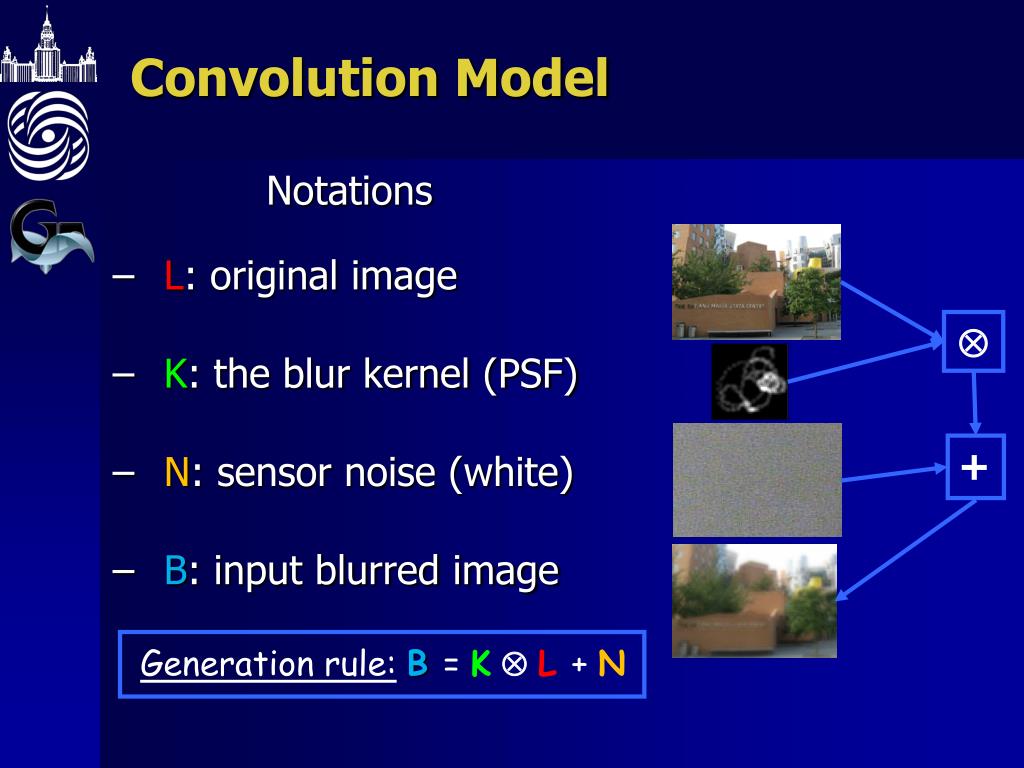 Convolution Model

Notations

– L: original image

– K: the blur kernel (PSF)

– N: sensor noise (white)

– B: input blurred image

Generation rule: $B = K \otimes L + N$

$\otimes$

+